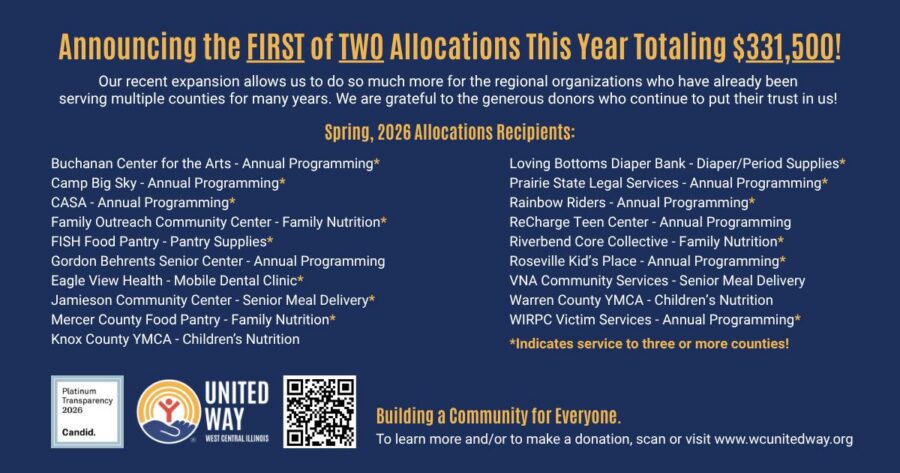 Announcing the FIRST of TWO Allocations This Year Totaling $331,500!

Our recent expansion allows us to do so much more for the regional organizations who have already been serving multiple counties for many years. We are grateful to the generous donors who continue to put their trust in us!

Spring, 2026 Allocations Recipients:

Buchanan Center for the Arts - Annual Programming*
Camp Big Sky - Annual Programming*
CASA - Annual Programming*
Family Outreach Community Center - Family Nutrition*
FISH Food Pantry - Pantry Supplies*
Gordon Behrents Senior Center - Annual Programming
Eagle View Health - Mobile Dental Clinic*
Jamieson Community Center - Senior Meal Delivery*
Mercer County Food Pantry - Family Nutrition*
Knox County YMCA - Children's Nutrition

Loving Bottoms Diaper Bank - Diaper/Period Supplies*
Prairie State Legal Services - Annual Programming*
Rainbow Riders - Annual Programming*
ReCharge Teen Center - Annual Programming
Riverbend Core Collective - Family Nutrition*
Roseville Kid's Place - Annual Programming*
VNA Community Services - Senior Meal Delivery
Warren County YMCA - Children's Nutrition
WIRPC Victim Services - Annual Programming*
*Indicates service to three or more counties!

Platinum Transparency 2026
Candid.

UNITED WAY
WEST CENTRAL ILLINOIS

Building a Community for Everyone.
To learn more and/or to make a donation, scan or visit www.wcunitedway.org